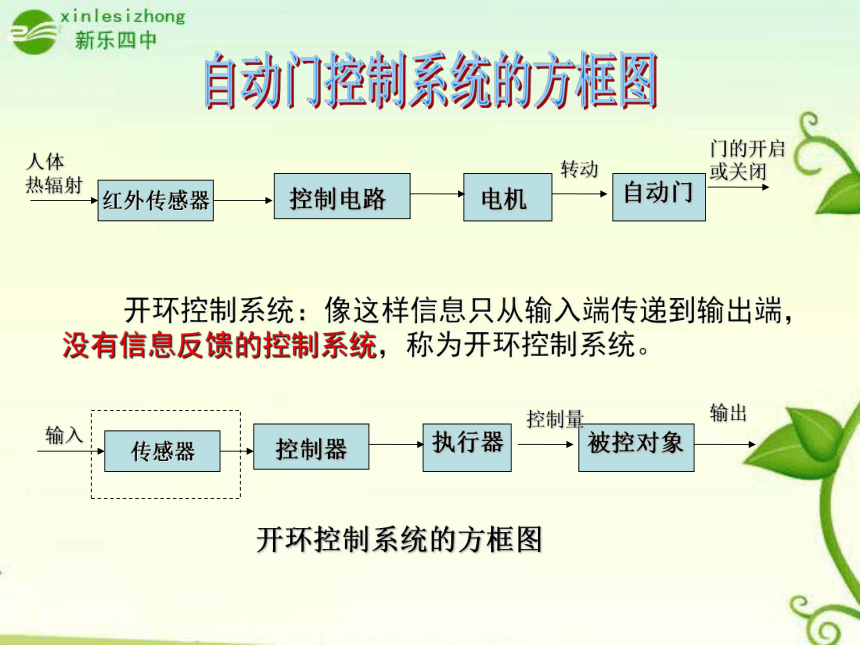 xinlesizhong
新乐四中

自动门控制系统的方框图

人体热辐射

红外传感器

控制电路

电机

转动

自动门

门的开启或关闭

开环控制系统：像这样信息只从输入端传递到输出端，没有信息反馈的控制系统，称为开环控制系统。

输入

传感器

控制器

执行器

控制量

被控对象

输出

开环控制系统的方框图